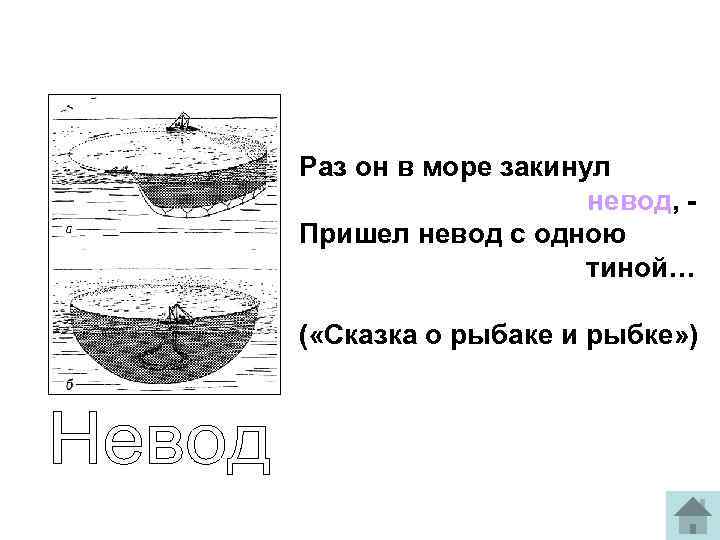 а

б

Раз он в море закинул невод, -
Пришел невод с одною тиной…

(«Сказка о рыбаке и рыбке»)

Невод